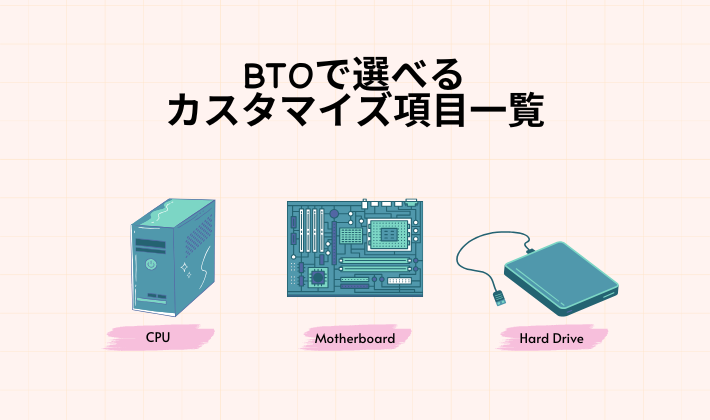 BTOで選べる
カスタマイズ項目一覧

CPU

Motherboard

Hard Drive